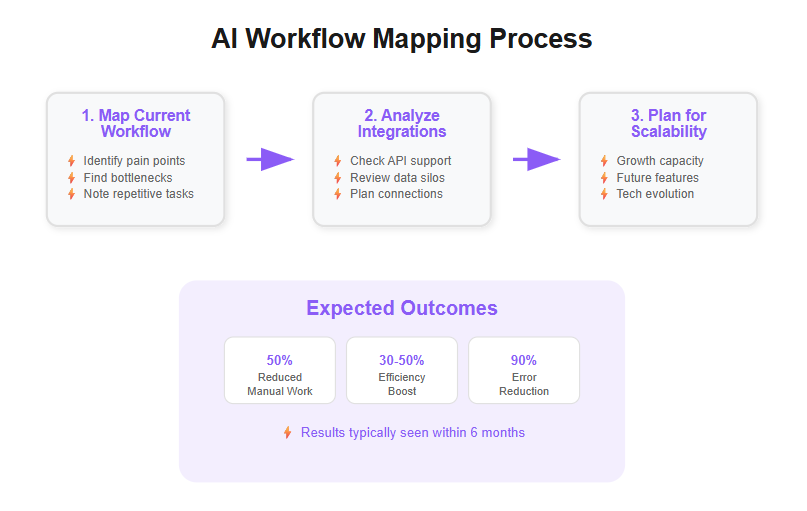 AI Workflow Mapping Process

1. Map Current Workflow
Identify pain points
Find bottlenecks
Note repetitive tasks

2. Analyze Integrations
Check API support
Review data silos
Plan connections

3. Plan for Scalability
Growth capacity
Future features
Tech evolution

Expected Outcomes

50%
Reduced Manual Work

30-50%
Efficiency Boost

90%
Error Reduction

Results typically seen within 6 months